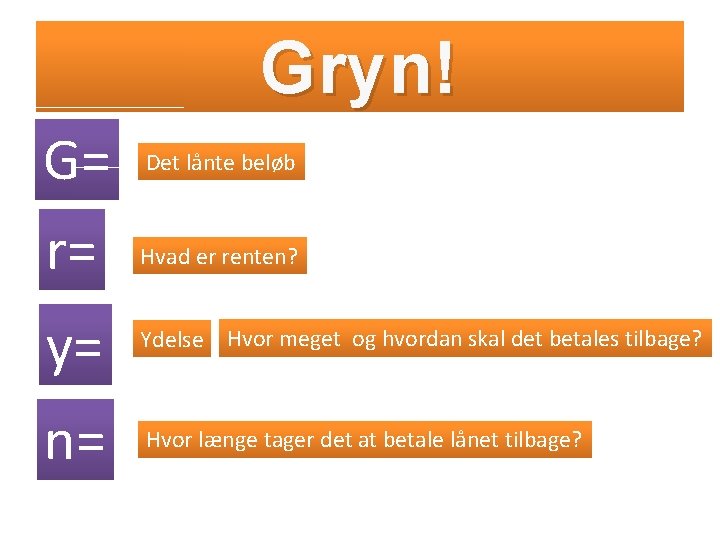 Gryn!

G= Det lånte beløb

r= Hvad er renten?

y= Ydelse Hvor meget og hvordan skal det betales tilbage?

n= Hvor længe tager det at betale lånet tilbage?